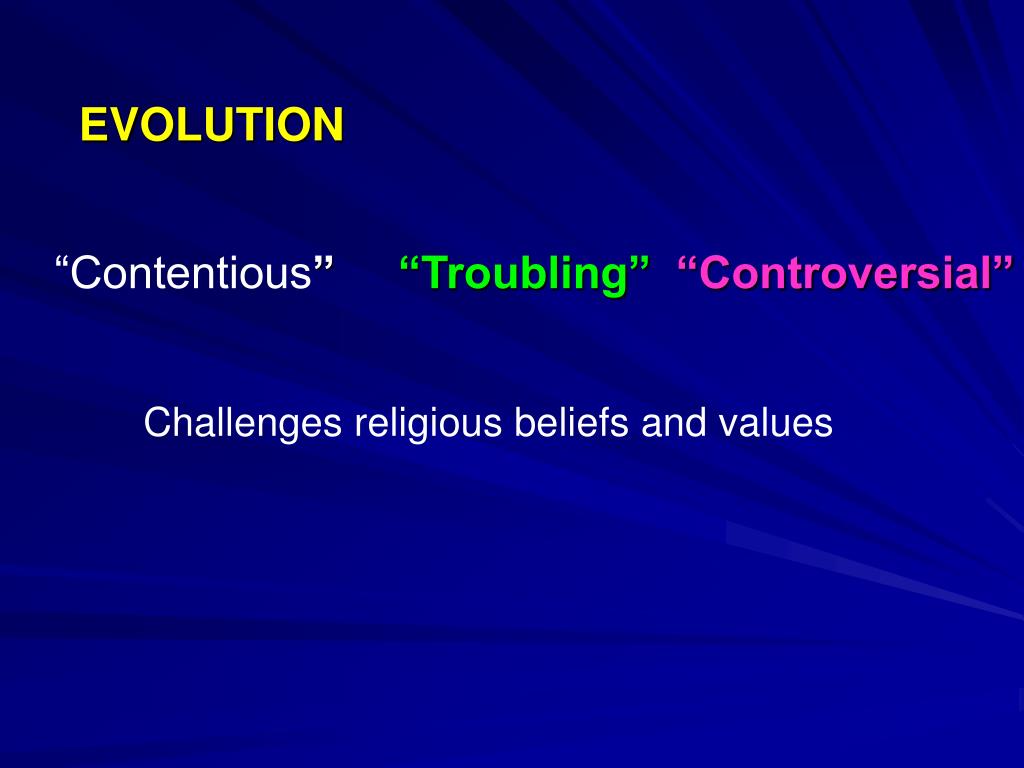 EVOLUTION

“Contentious” “Troubling” “Controversial”

Challenges religious beliefs and values